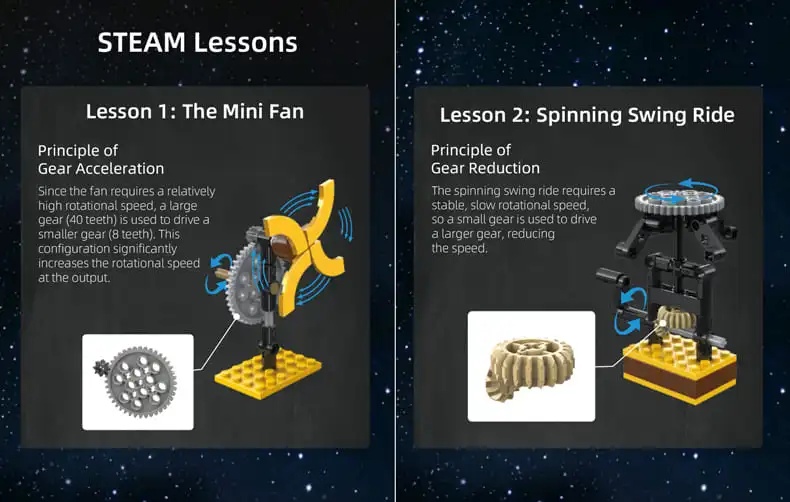 STEAM Lessons

Lesson 1: The Mini Fan

Principle of Gear Acceleration

Since the fan requires a relatively high rotational speed, a large gear (40 teeth) is used to drive a smaller gear (8 teeth). This configuration significantly increases the rotational speed at the output.

Lesson 2: Spinning Swing Ride

Principle of Gear Reduction

The spinning swing ride requires a stable, slow rotational speed, so a small gear is used to drive a larger gear, reducing the speed.